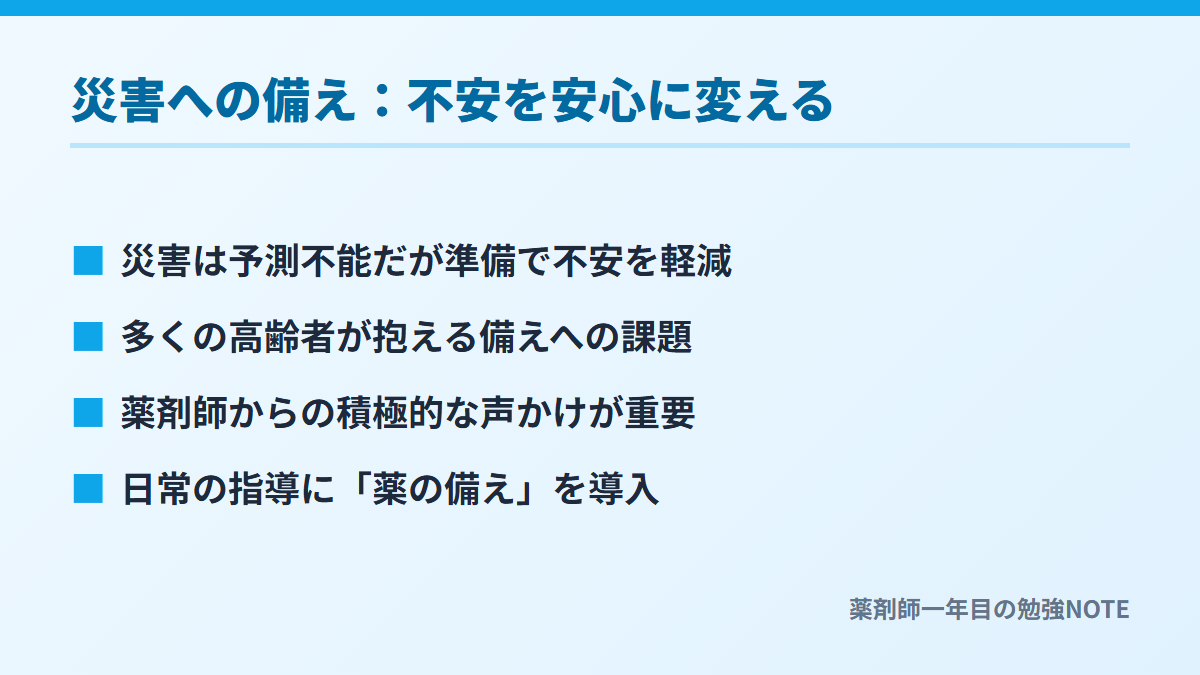 災害への備え：不安を安心に変える

■ 災害は予測不能だが準備で不安を軽減

■ 多くの高齢者が抱える備えへの課題

■ 薬剤師からの積極的な声かけが重要

■ 日常の指導に「薬の備え」を導入

薬剤師一年目の勉強NOTE